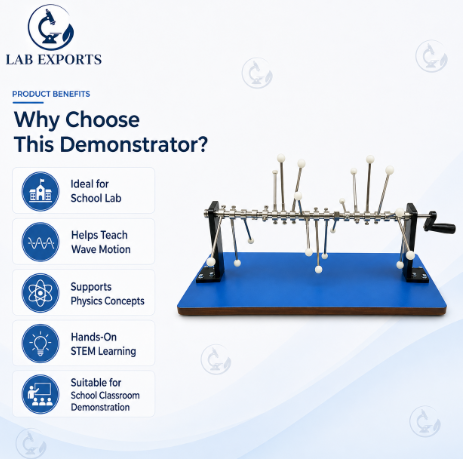 LAB EXPORTS

PRODUCT BENEFITS

Why Choose This Demonstrator?

Ideal for School Lab

Helps Teach Wave Motion

Supports Physics Concepts

Hands-On STEM Learning

Suitable for School Classroom Demonstration